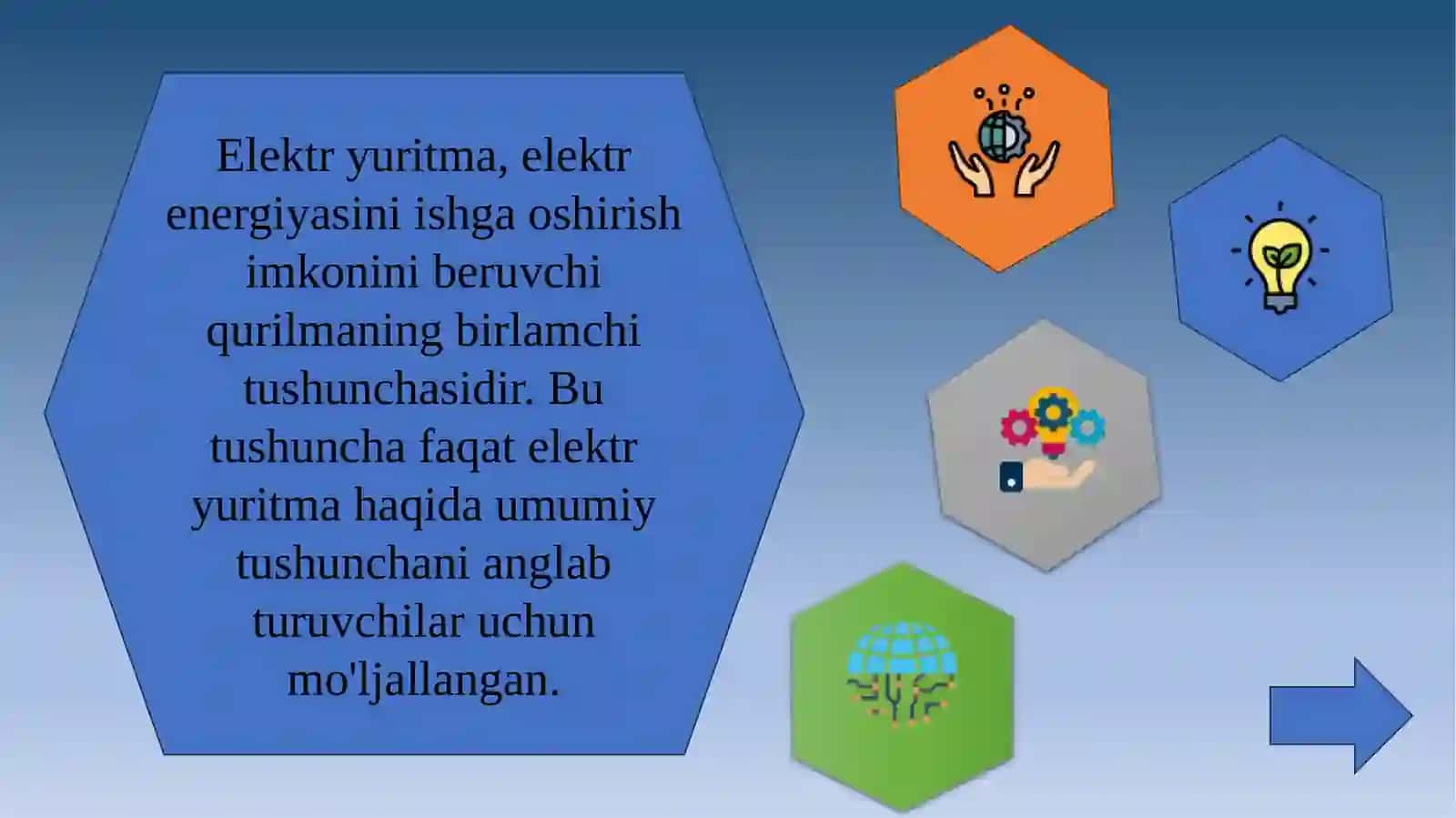 Elektr yuritma, elektr energiyasini ishga oshirish imkonini beruvchi qurilmaning birlamchi tushunchasidir. Bu tushuncha faqat elektr yuritma haqida umumiy tushunchani anglab turuvchilar uchun mo'ljallangan.